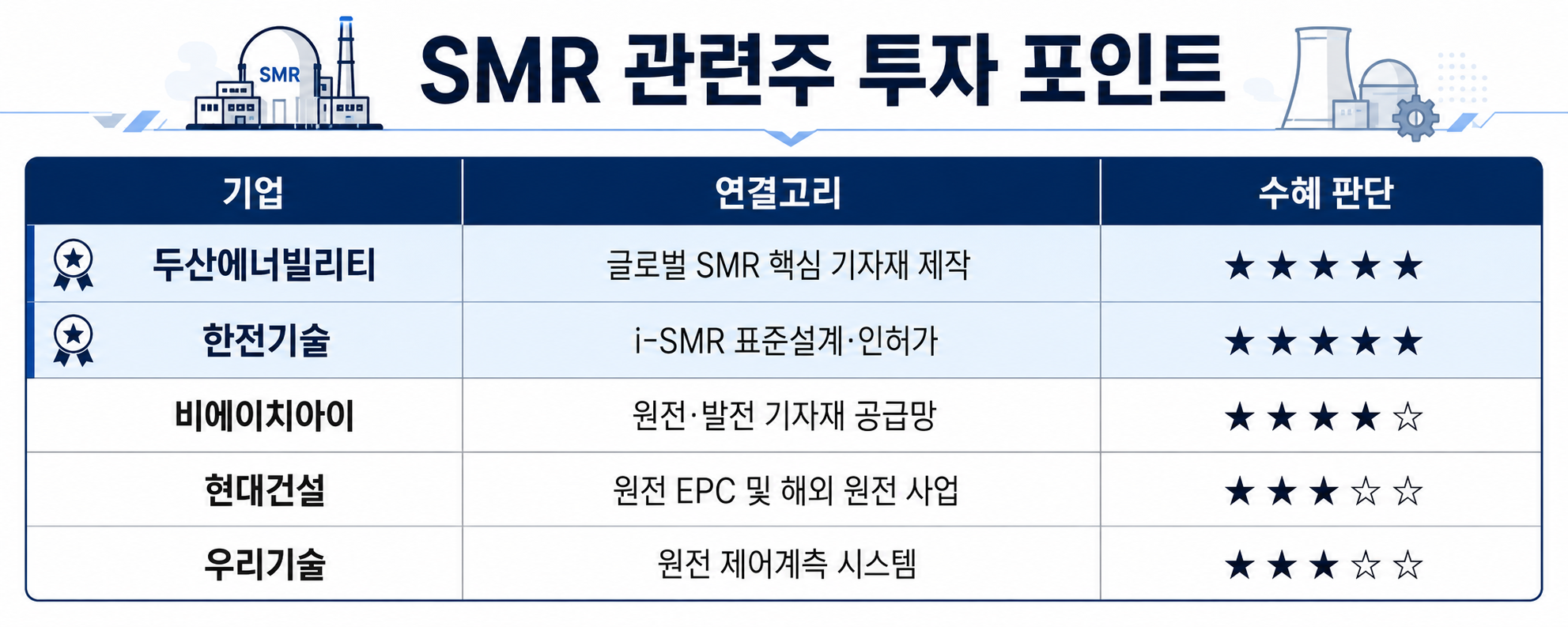 SMR

SMR 관련주 투자 포인트

| 기업 | 연결고리 | 수혜 판단 |
|---|---|---|
| 두산에너빌리티 | 글로벌 SMR 핵심 기자재 제작 | ★★★★★ |
| 한전기술 | i-SMR 표준설계·인허가 | ★★★★★ |
| 비에이치아이 | 원전·발전 기자재 공급망 | ★★★★☆ |
| 현대건설 | 원전 EPC 및 해외 원전 사업 | ★★★☆☆ |
| 우리기술 | 원전 제어계측 시스템 | ★★★☆☆ |